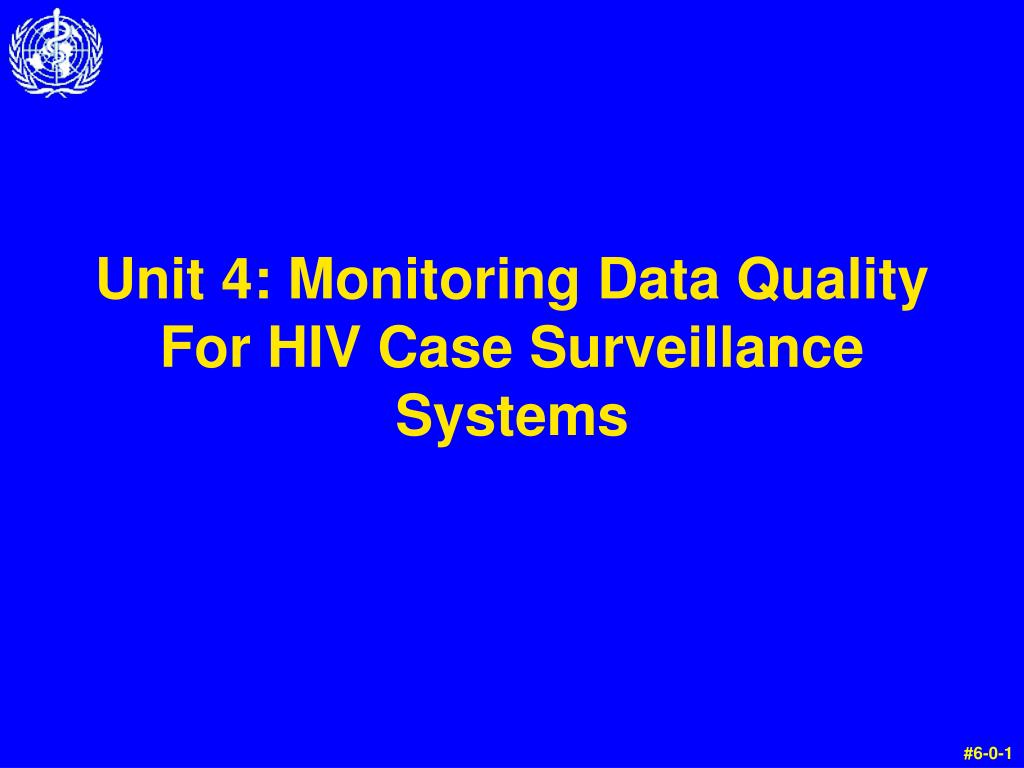 Unit 4: Monitoring Data Quality For HIV Case Surveillance Systems

#6-0-1